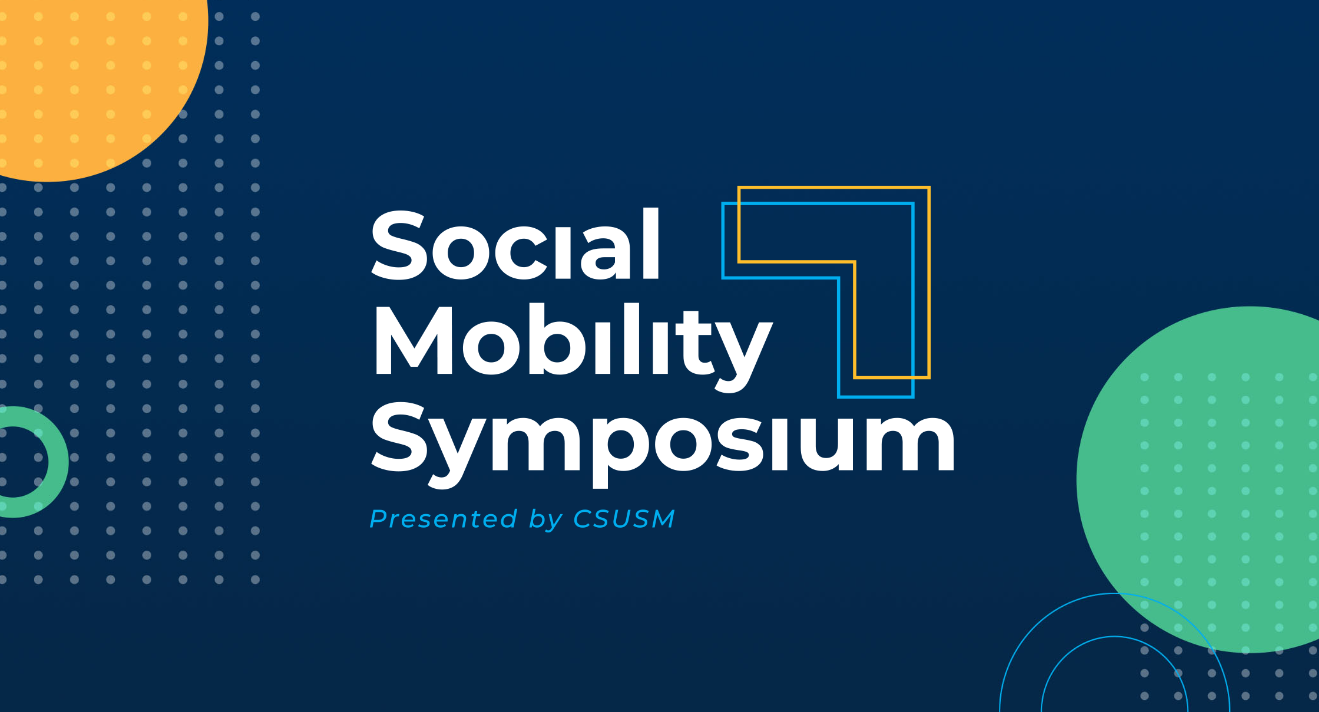 Social Mobility Symposium

Presented by CSUSM